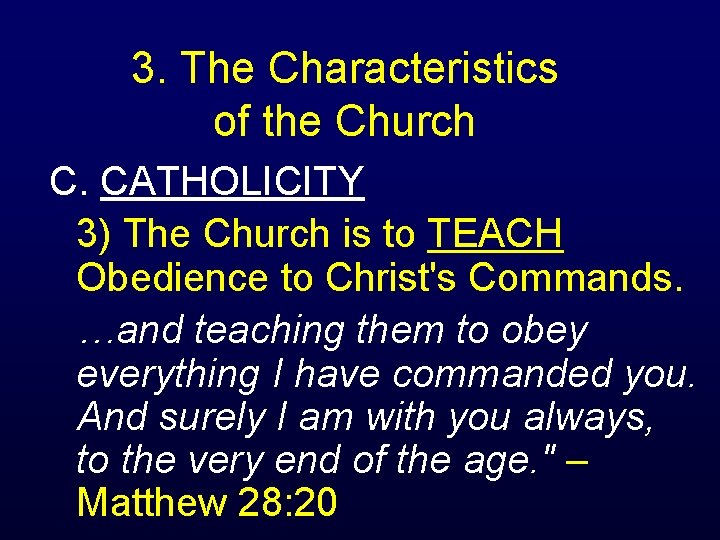 3. The Characteristics of the Church

C. CATHOLICITY

3) The Church is to TEACH Obedience to Christ's Commands.

…and teaching them to obey everything I have commanded you. And surely I am with you always, to the very end of the age." – Matthew 28:20